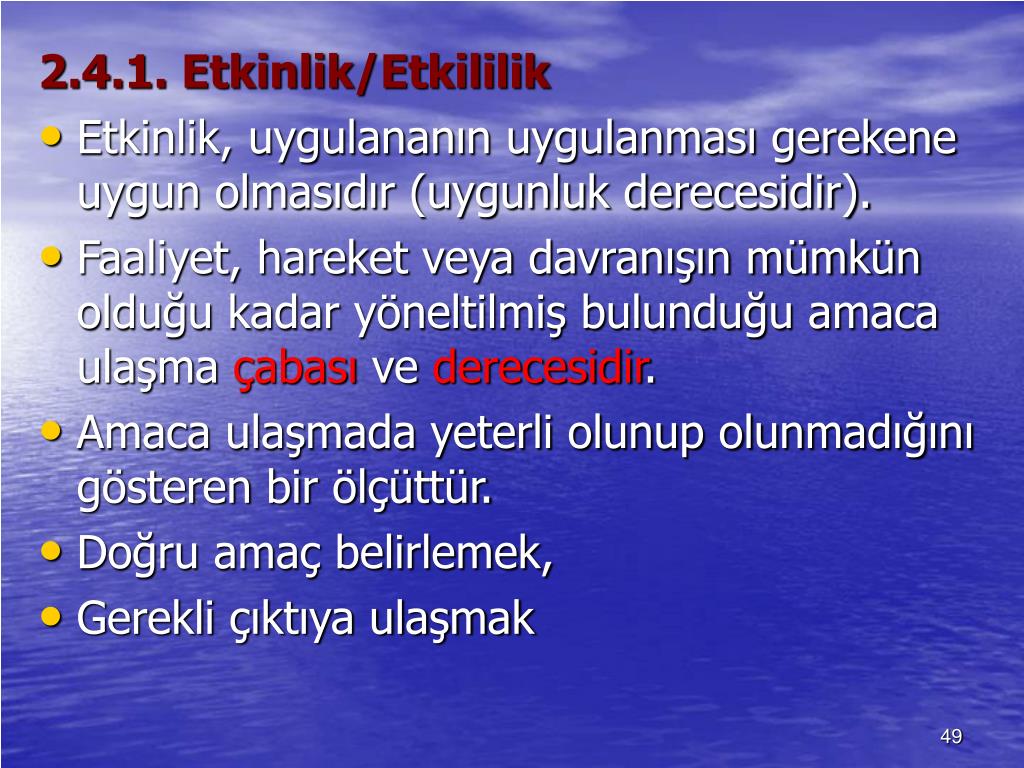 2.4.1. Etkinlik/Etkililik

• Etkinlik, uygulananın uygulanması gerekene uygun olmasıdır (uygunluk derecesidir).

• Faaliyet, hareket veya davranışın mümkün olduğu kadar yöneltilmiş bulunduğu amaca ulaşma çabası ve derecesidir.

• Amaca ulaşmada yeterli olunup olunmadığını gösteren bir ölçüttür.

• Doğru amaç belirlemek,

• Gerekli çıktıya ulaşmak

49